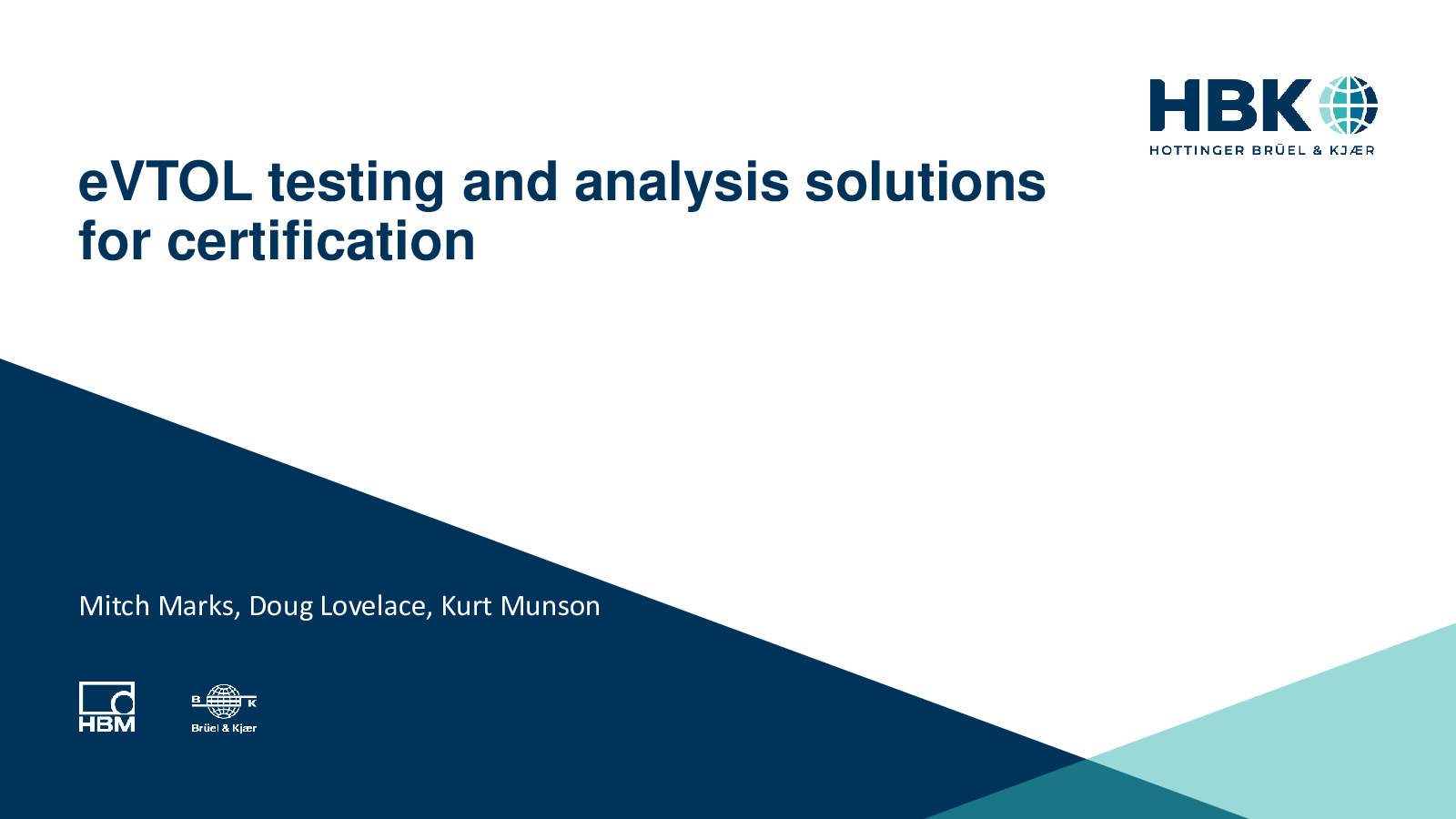 HBK
HOTTINGER BRÜEL & KJÆR

eVTOL testing and analysis solutions for certification

Mitch Marks, Doug Lovelace, Kurt Munson

HBM

B K
Brüel & Kjær